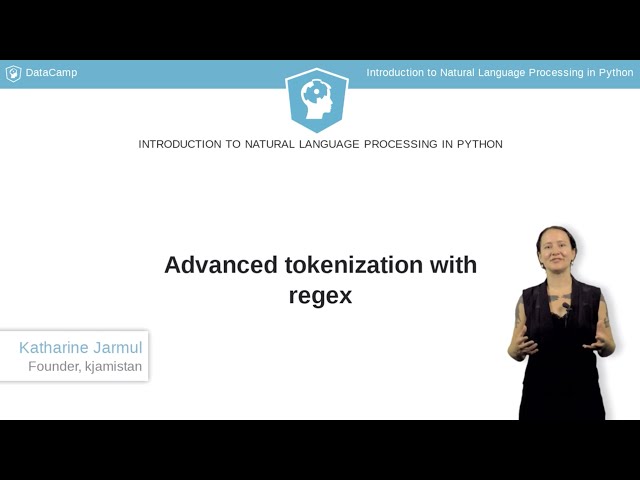 DataCamp

Introduction to Natural Language Processing in Python

INTRODUCTION TO NATURAL LANGUAGE PROCESSING IN PYTHON

Advanced tokenization with regex

Katharine Jarmul
Founder, kjamistan